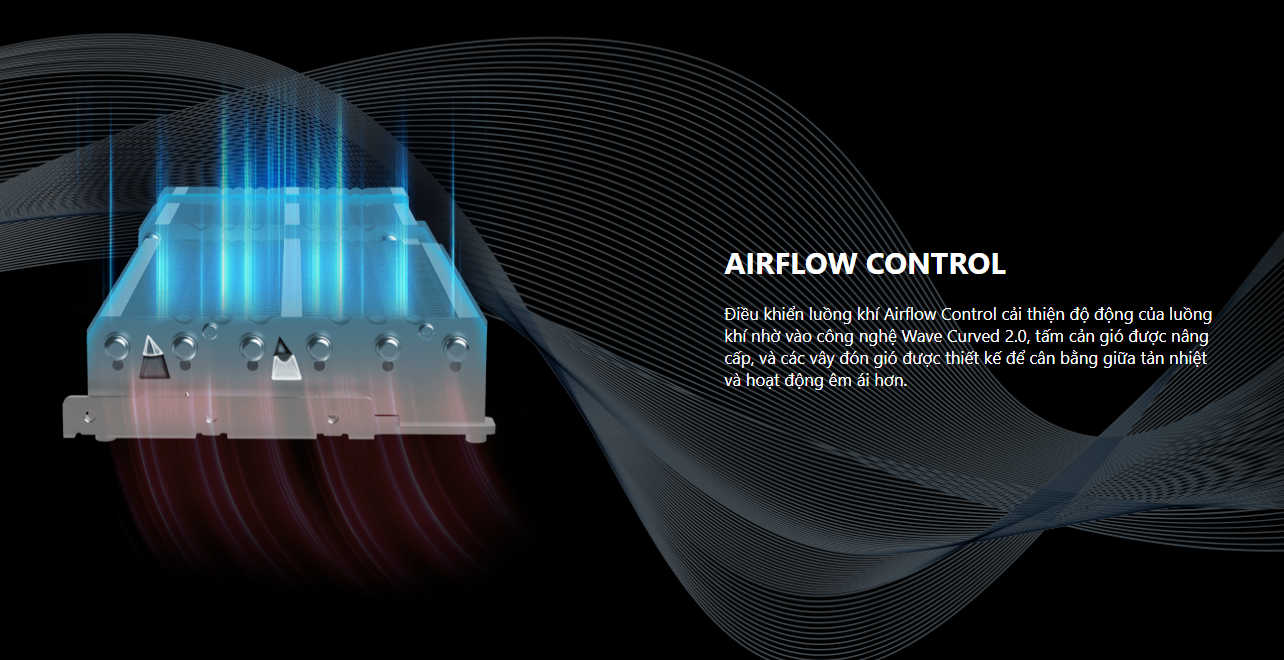 AIRFLOW CONTROL

Điều khiển luồng khí Airflow Control cải thiện độ động của luồng khí nhờ vào công nghệ Wave Curved 2.0, tấm cản gió được nâng cấp, và các vây đón gió được thiết kế để cân bằng giữa tản nhiệt và hoạt động êm ái hơn.